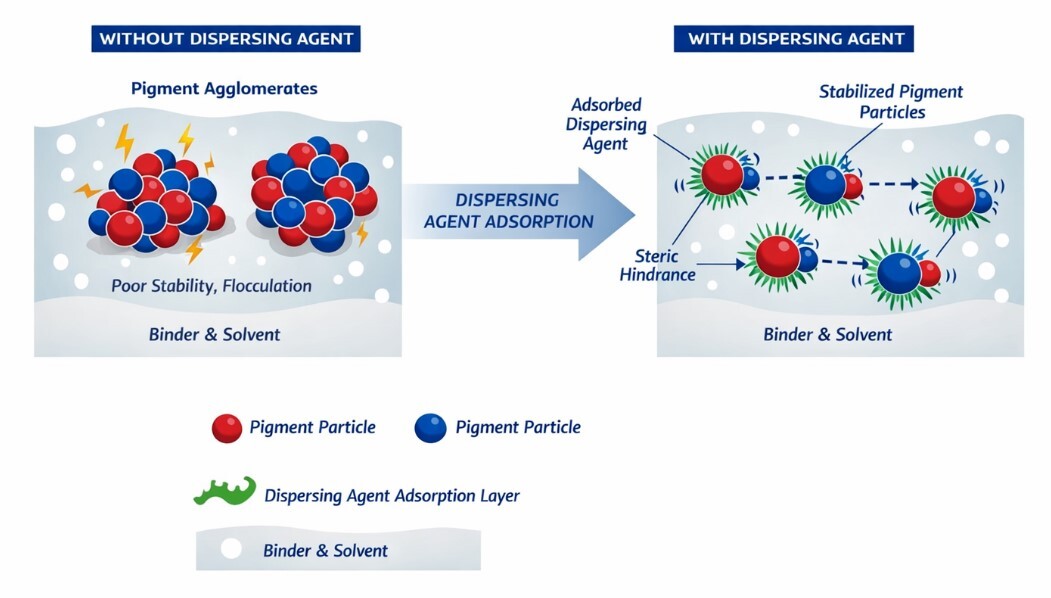 WITHOUT DISPERSING AGENT

Pigment Agglomerates

Poor Stability, Flocculation

Binder & Solvent

DISPERSING AGENT ADSORPTION

WITH DISPERSING AGENT

Adsorbed Dispersing Agent

Stabilized Pigment Particles

Steric Hindrance

Binder & Solvent

Pigment Particle

Pigment Particle

Dispersing Agent Adsorption Layer

Binder & Solvent